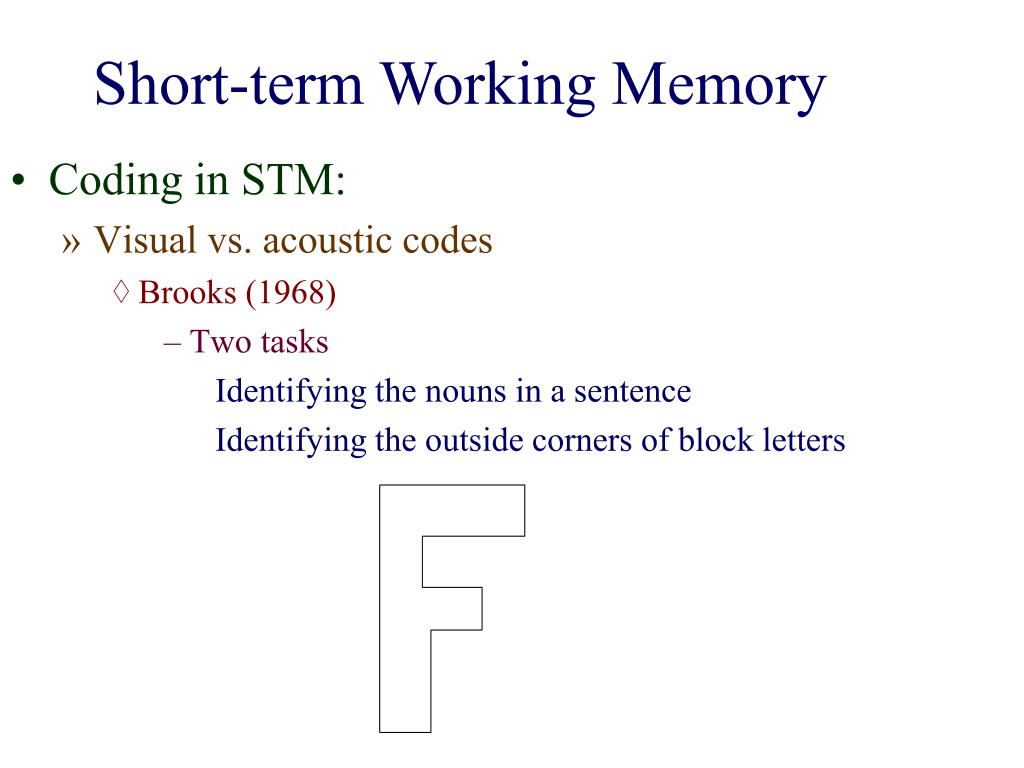 Short-term Working Memory

• Coding in STM:

» Visual vs. acoustic codes

◊ Brooks (1968)

– Two tasks

Identifying the nouns in a sentence

Identifying the outside corners of block letters